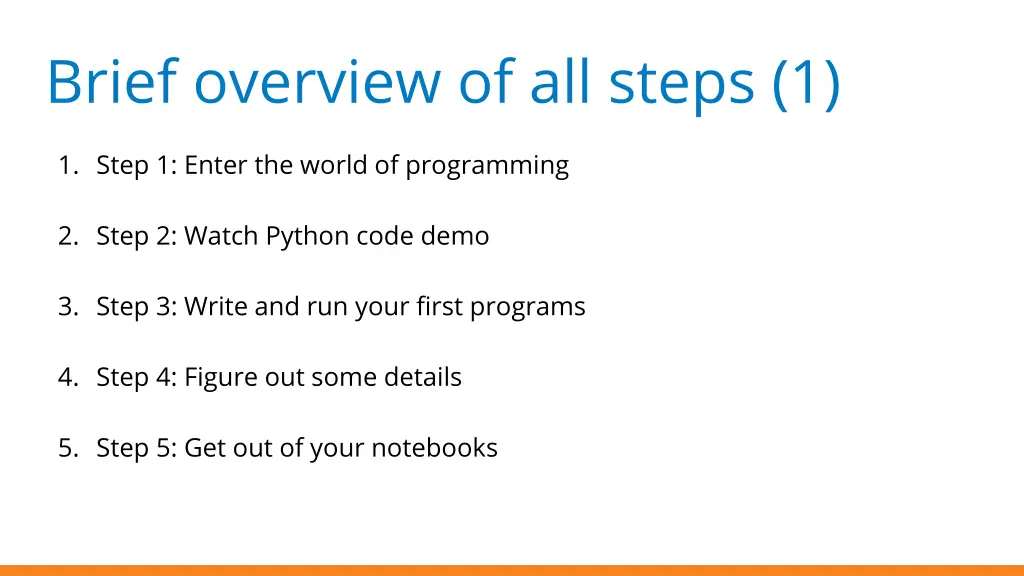 Brief overview of all steps (1)

1. Step 1: Enter the world of programming

2. Step 2: Watch Python code demo

3. Step 3: Write and run your first programs

4. Step 4: Figure out some details

5. Step 5: Get out of your notebooks